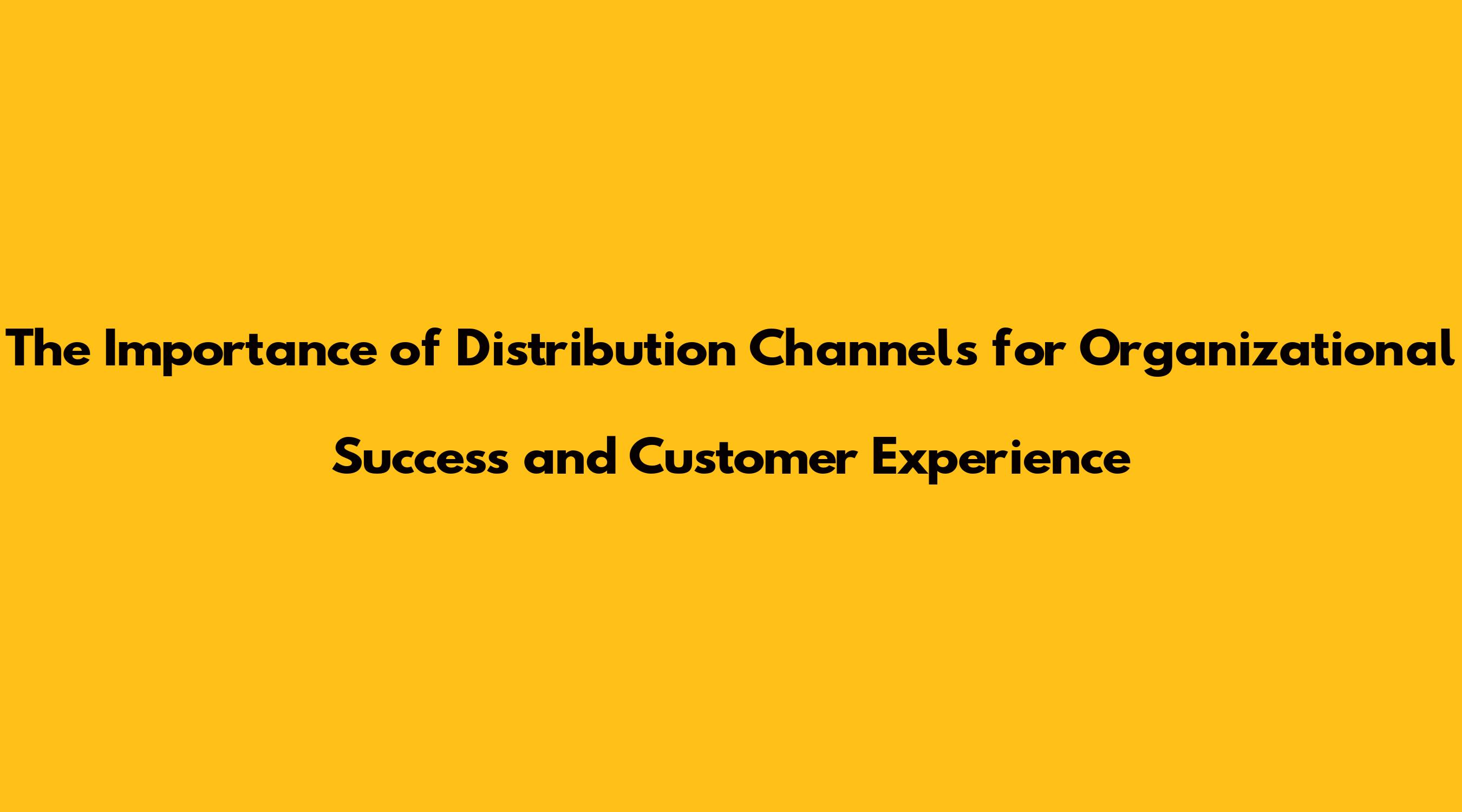 The Importance of Distribution Channels for Organizational Success and Customer Experience